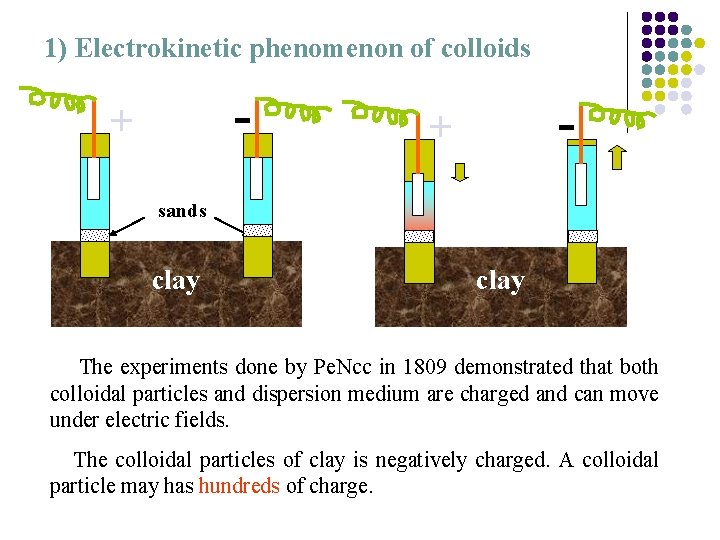 1) Electrokinetic phenomenon of colloids

+

-

sands

clay

+

-

clay

The experiments done by PeNcc in 1809 demonstrated that both colloidal particles and dispersion medium are charged and can move under electric fields.

The colloidal particles of clay is negatively charged. A colloidal particle may has hundreds of charge.